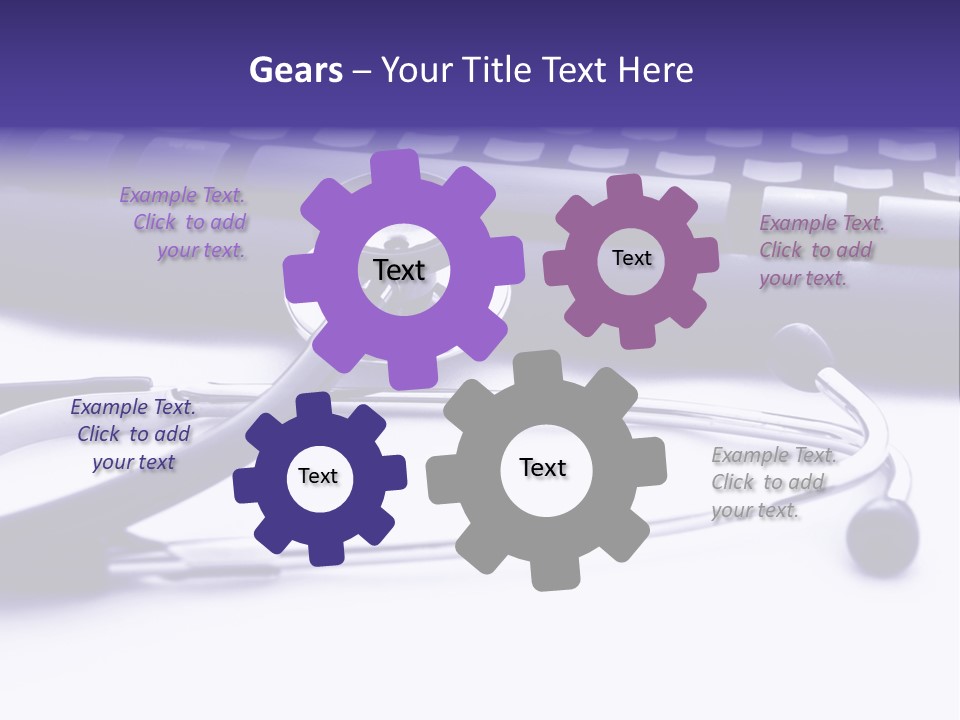 Gears – Your Title Text Here

Example Text. Click to add your text.

Text

Text

Example Text. Click to add your text.

Example Text. Click to add your text

Text

Text

Example Text. Click to add your text.